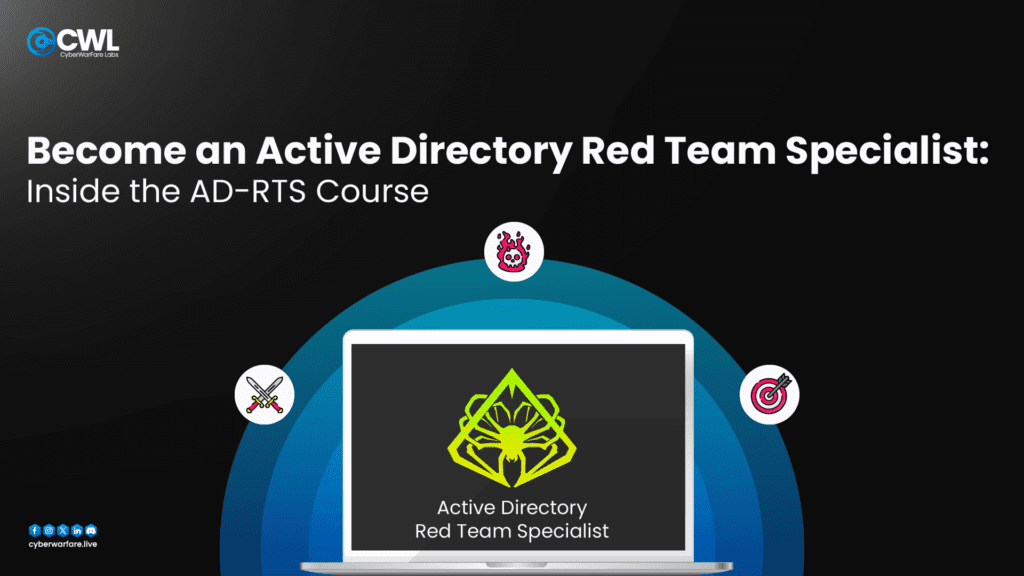 CWL
CyberWarFare Labs

Become an Active Directory Red Team Specialist:
Inside the AD-RTS Course

Active Directory
Red Team Specialist

cyberwarfare.live